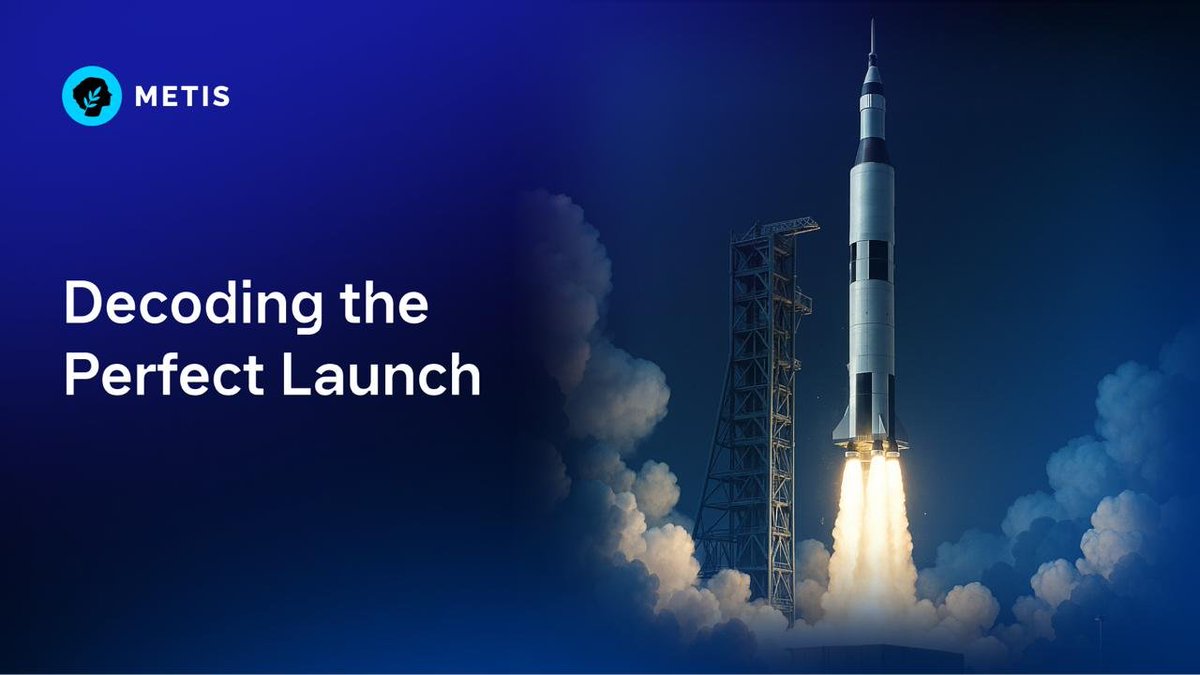 METIS

Decoding the Perfect Launch